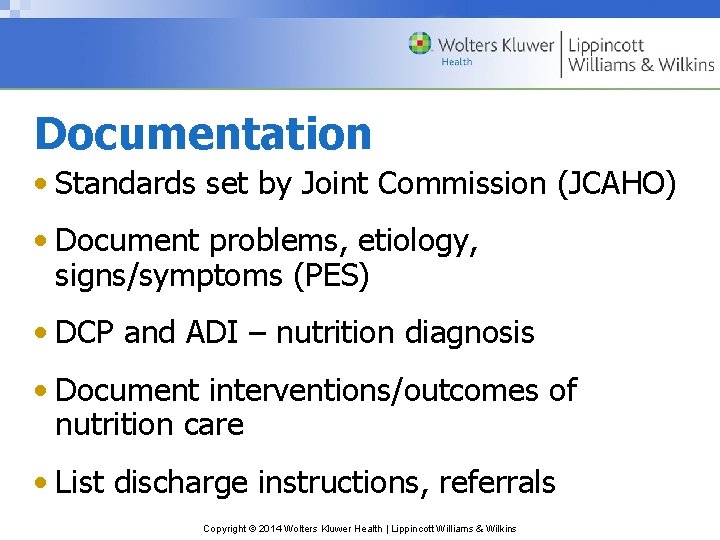 Wolters Kluwer
Health
Lippincott
Williams & Wilkins

Documentation

• Standards set by Joint Commission (JCAHO)

• Document problems, etiology, signs/symptoms (PES)

• DCP and ADI – nutrition diagnosis

• Document interventions/outcomes of nutrition care

• List discharge instructions, referrals

Copyright © 2014 Wolters Kluwer Health | Lippincott Williams & Wilkins